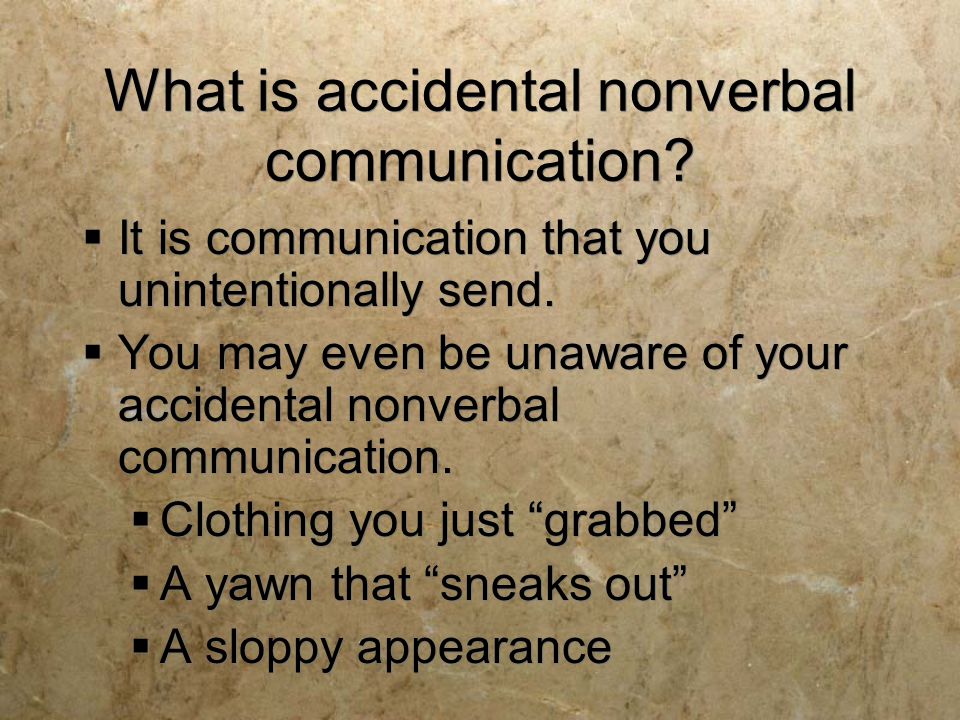 What is accidental nonverbal communication?

▪ It is communication that you unintentionally send.
▪ You may even be unaware of your accidental nonverbal communication.
▪ Clothing you just “grabbed”
▪ A yawn that “sneaks out”
▪ A sloppy appearance